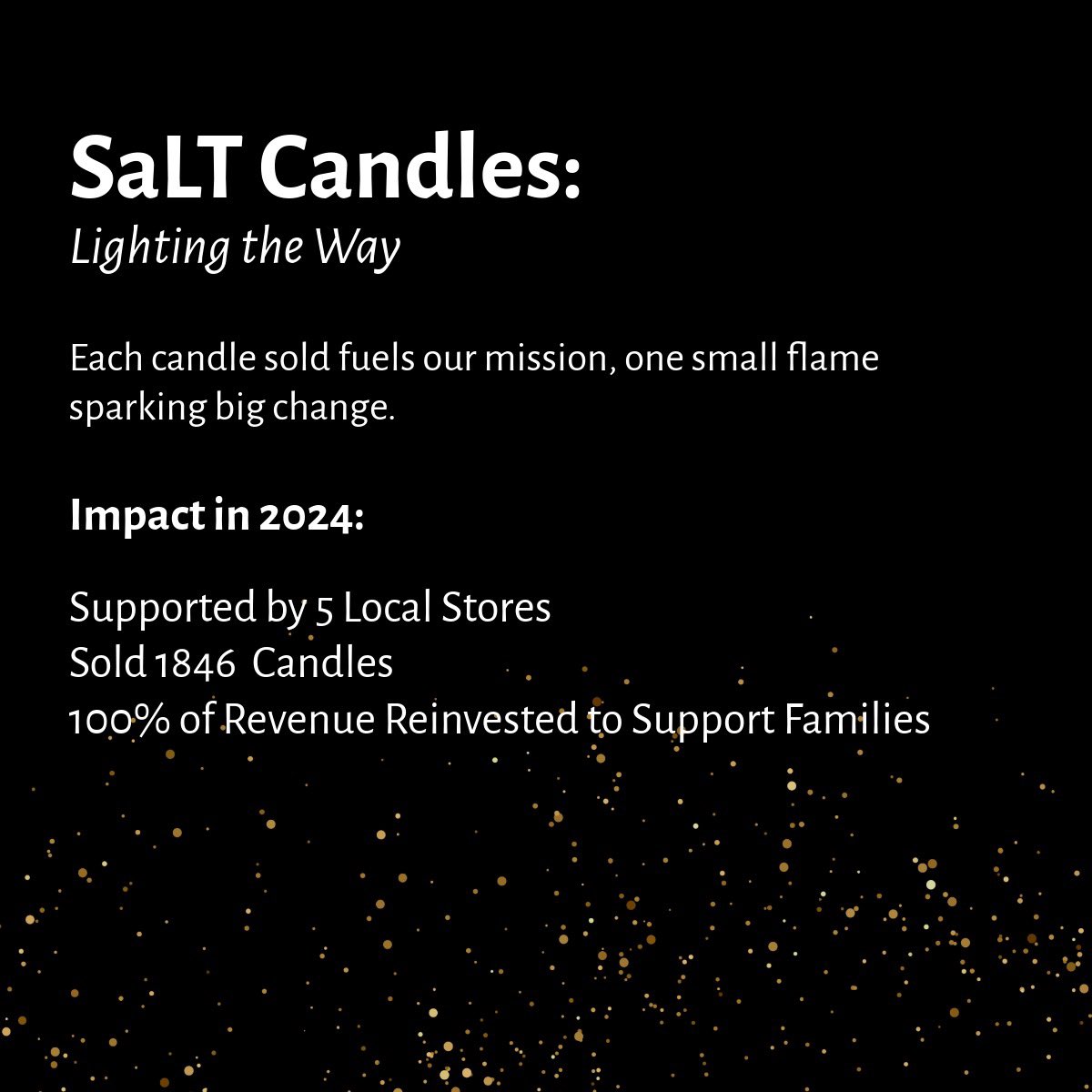 SaLT Candles:
Lighting the Way

Each candle sold fuels our mission, one small flame sparking big change.

Impact in 2024:

Supported by 5 Local Stores
Sold 1846 Candles
100% of Revenue Reinvested to Support Families